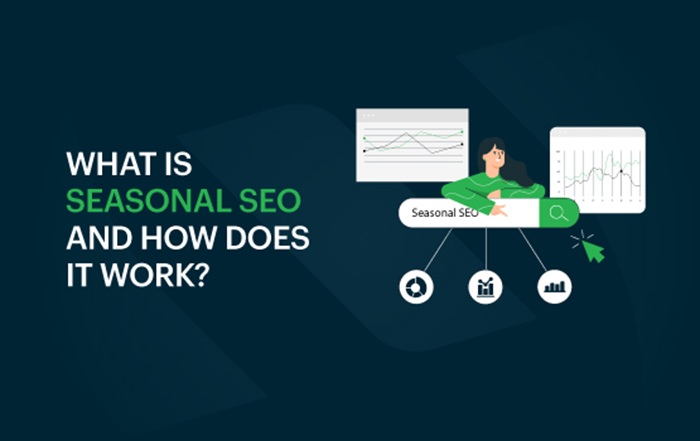 WHAT IS
SEASONAL SEO
AND HOW DOES
IT WORK?

Seasonal SEO